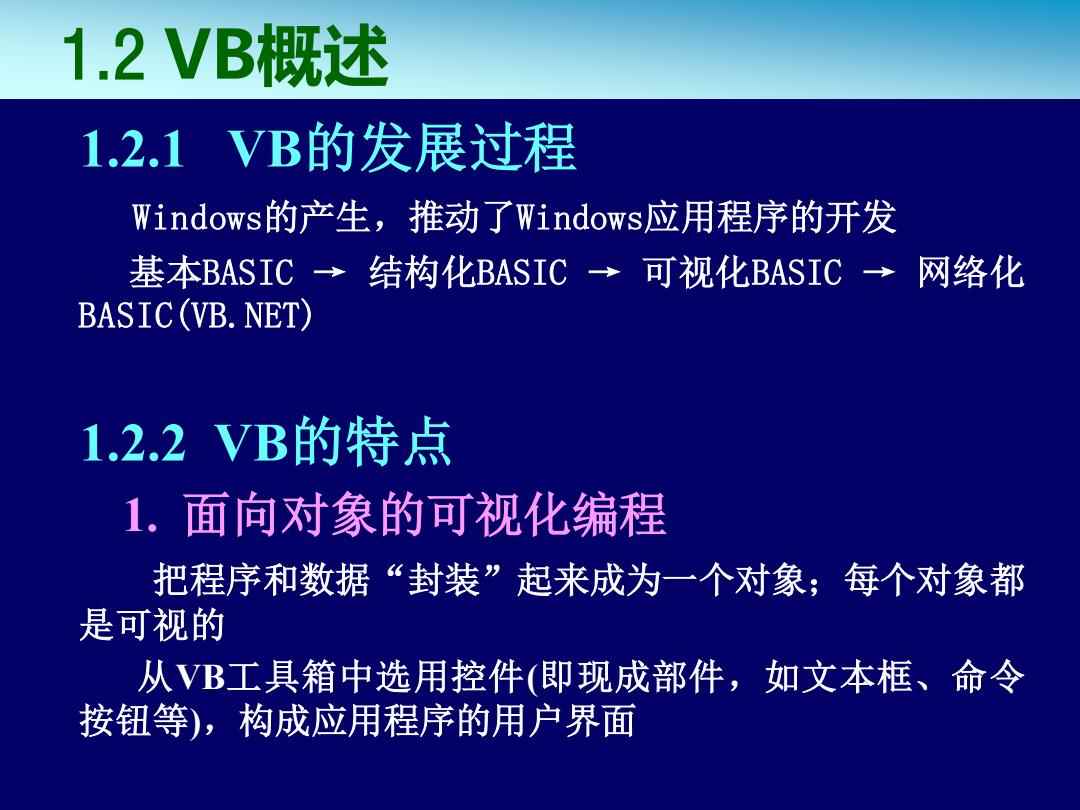 1.2 VB概述

1.2.1 VB的发展过程

Windows的产生，推动了Windows应用程序的开发

基本BASIC → 结构化BASIC → 可视化BASIC → 网络化BASIC(VB.NET)

1.2.2 VB的特点

1. 面向对象的可视化编程

把程序和数据“封装”起来成为一个对象；每个对象都是可视的

从VB工具箱中选用控件(即现成部件，如文本框、命令按钮等)，构成应用程序的用户界面